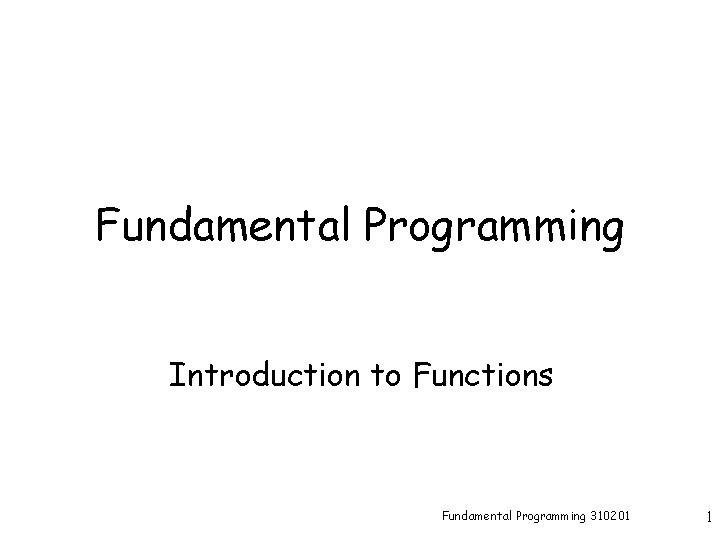 Fundamental Programming

Introduction to Functions

Fundamental Programming 310201

1